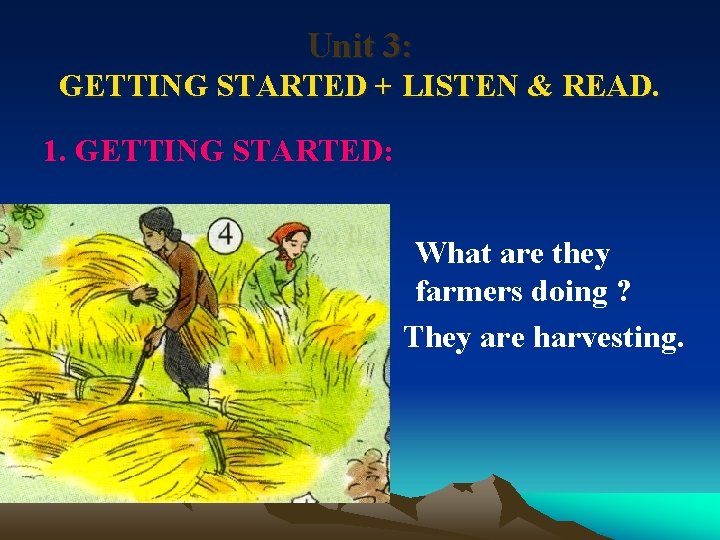 Unit 3:
GETTING STARTED + LISTEN & READ.

1. GETTING STARTED:

4

What are they farmers doing ?

They are harvesting.